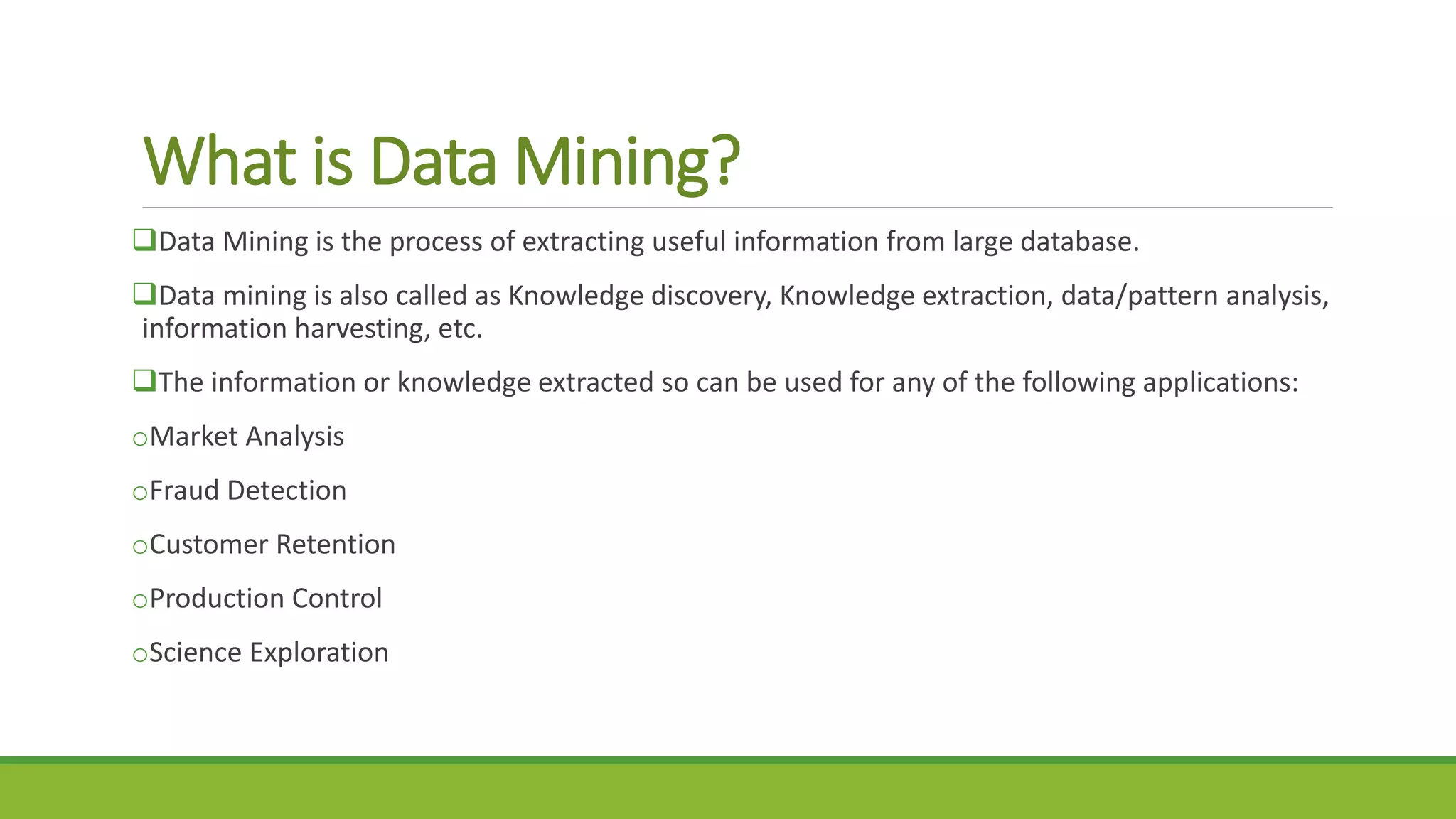 What is Data Mining?

❑Data Mining is the process of extracting useful information from large database.

❑Data mining is also called as Knowledge discovery, Knowledge extraction, data/pattern analysis, information harvesting, etc.

❑The information or knowledge extracted so can be used for any of the following applications:

○Market Analysis

○Fraud Detection

○Customer Retention

○Production Control

○Science Exploration